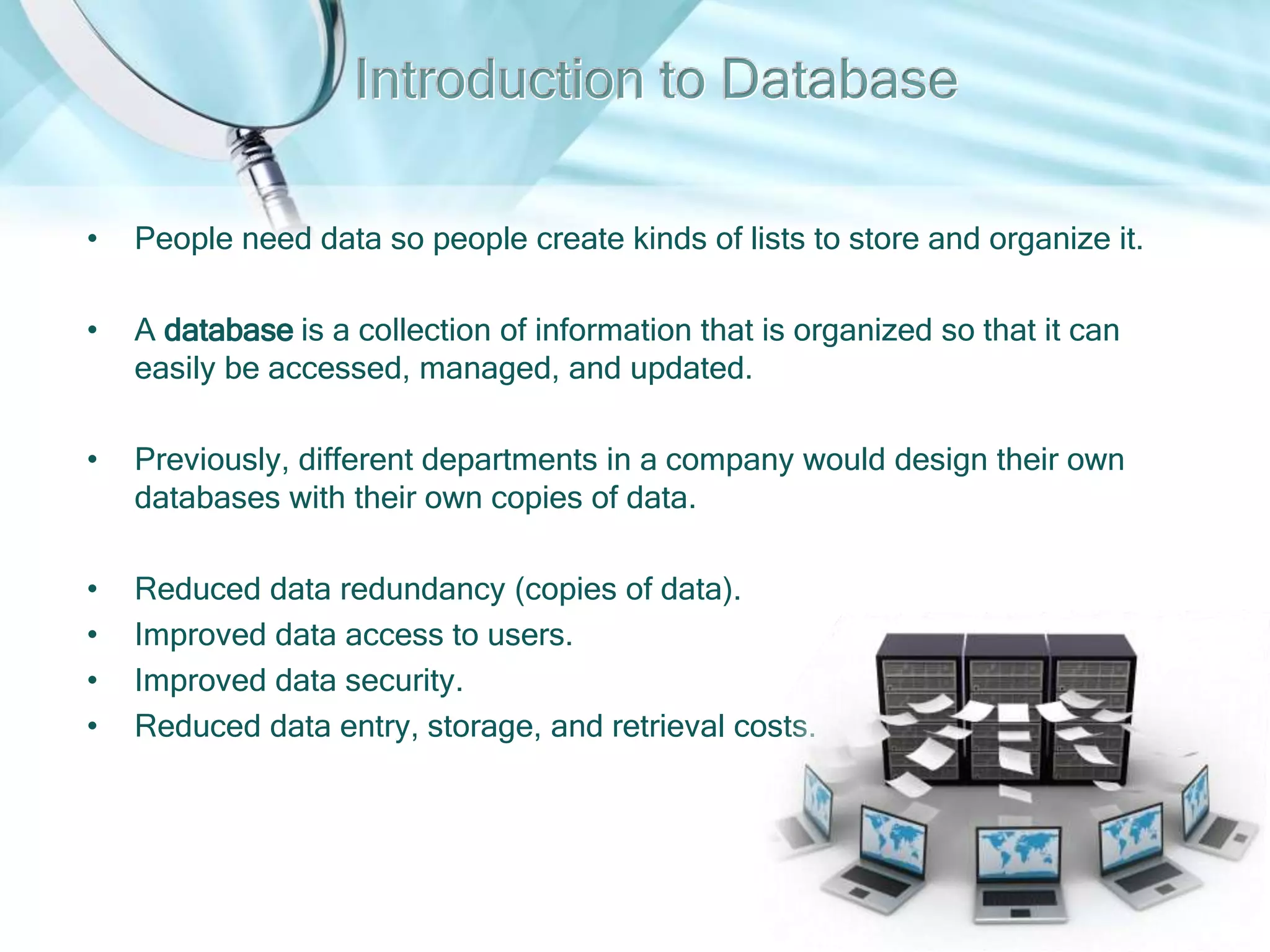 Introduction to Database

• People need data so people create kinds of lists to store and organize it.

• A database is a collection of information that is organized so that it can easily be accessed, managed, and updated.

• Previously, different departments in a company would design their own databases with their own copies of data.

• Reduced data redundancy (copies of data).
• Improved data access to users.
• Improved data security.
• Reduced data entry, storage, and retrieval costs.